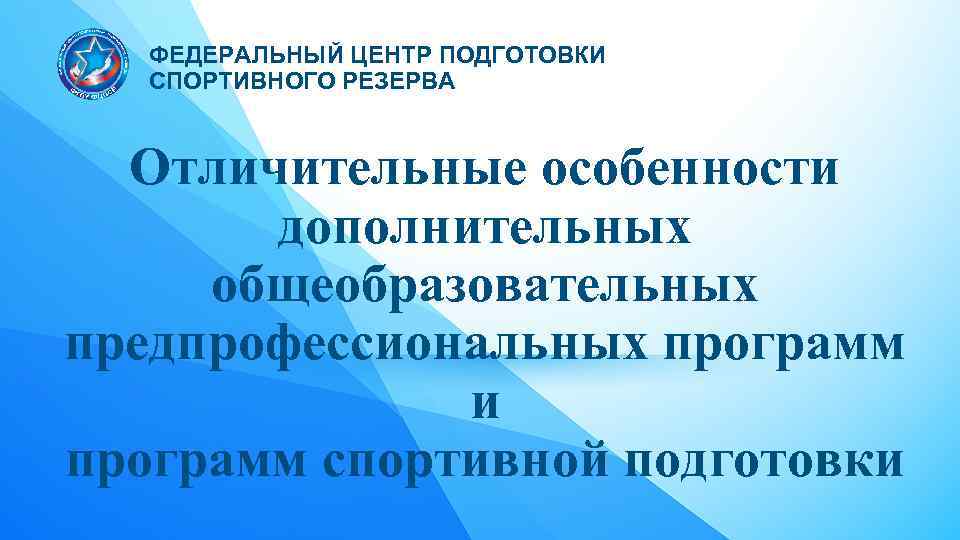 ФЕДЕРАЛЬНЫЙ ЦЕНТР ПОДГОТОВКИ СПОРТИВНОГО РЕЗЕРВА

Отличительные особенности дополнительных общеобразовательных предпрофессиональных программ и программ спортивной подготовки